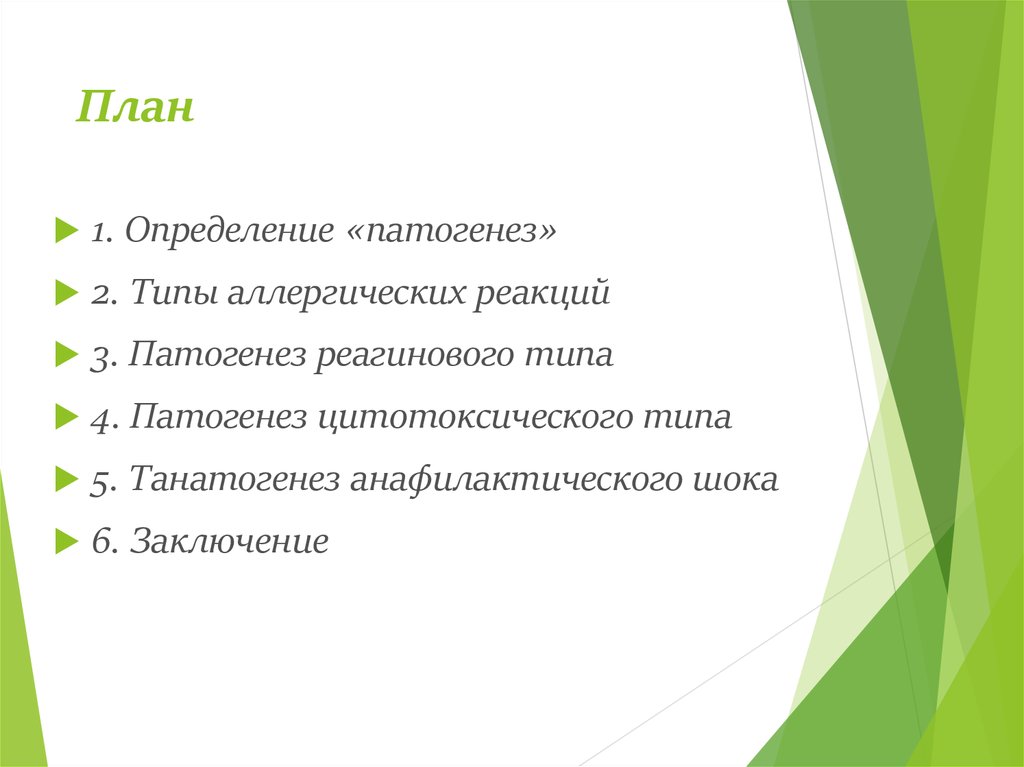 План

1. Определение «патогенез»

2. Типы аллергических реакций

3. Патогенез реагинового типа

4. Патогенез цитотоксического типа

5. Танатогенез анафилактического шока

6. Заключение